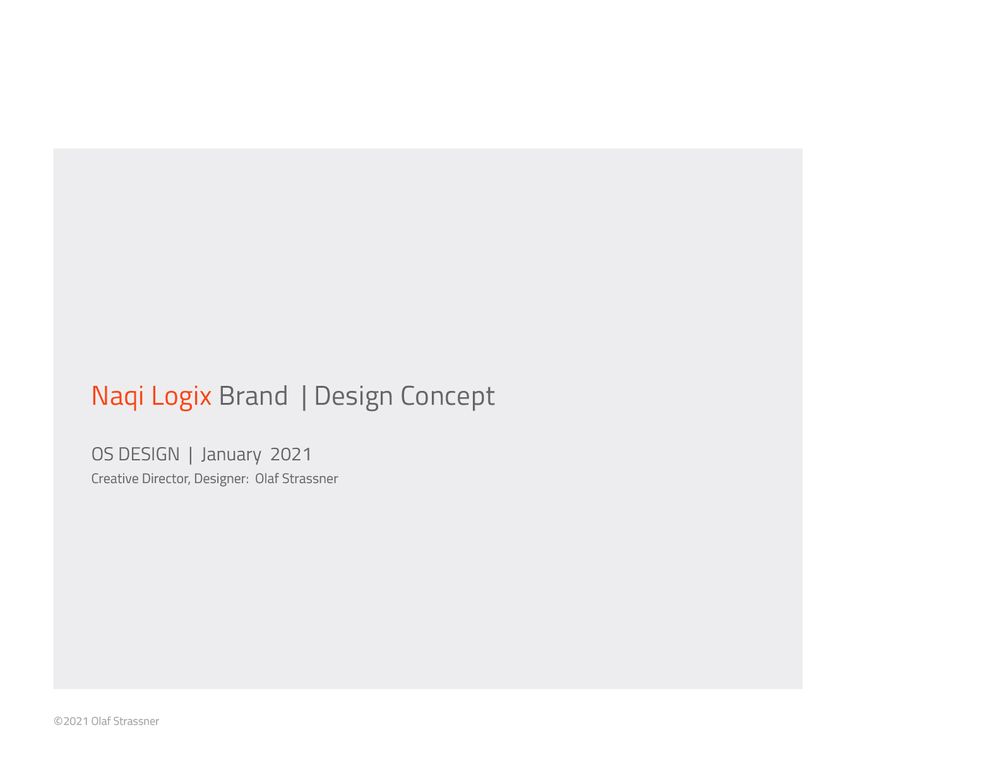 Naqi Logix Brand | Design Concept

OS DESIGN | January 2021
Creative Director, Designer: Olaf Strassner

©2021 Olaf Strassner